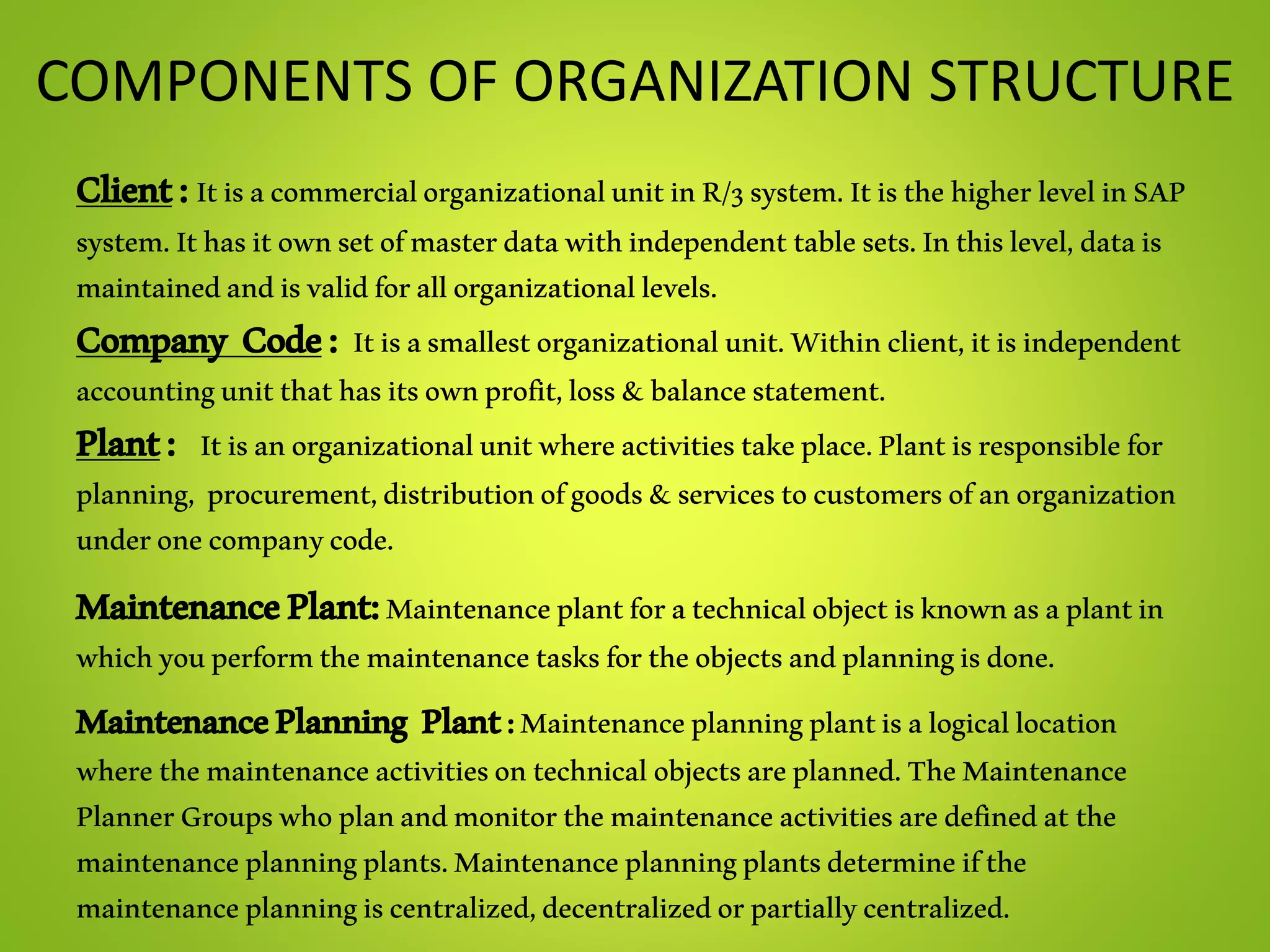 COMPONENTS OF ORGANIZATION STRUCTURE

Client : It is a commercial organizational unit in R/3 system. It is the higher level in SAP system. It has it own set of master data with independent table sets. In this level, data is maintained and is valid for all organizational levels.

Company Code : It is a smallest organizational unit. Within client, it is independent accounting unit that has its own profit, loss & balance statement.

Plant : It is an organizational unit where activities take place. Plant is responsible for planning, procurement, distribution of goods & services to customers of an organization under one company code.

Maintenance Plant: Maintenance plant for a technical object is known as a plant in which you perform the maintenance tasks for the objects and planning is done.

Maintenance Planning Plant : Maintenance planning plant is a logical location where the maintenance activities on technical objects are planned. The Maintenance Planner Groups who plan and monitor the maintenance activities are defined at the maintenance planning plants. Maintenance planning plants determine if the maintenance planning is centralized, decentralized or partially centralized.